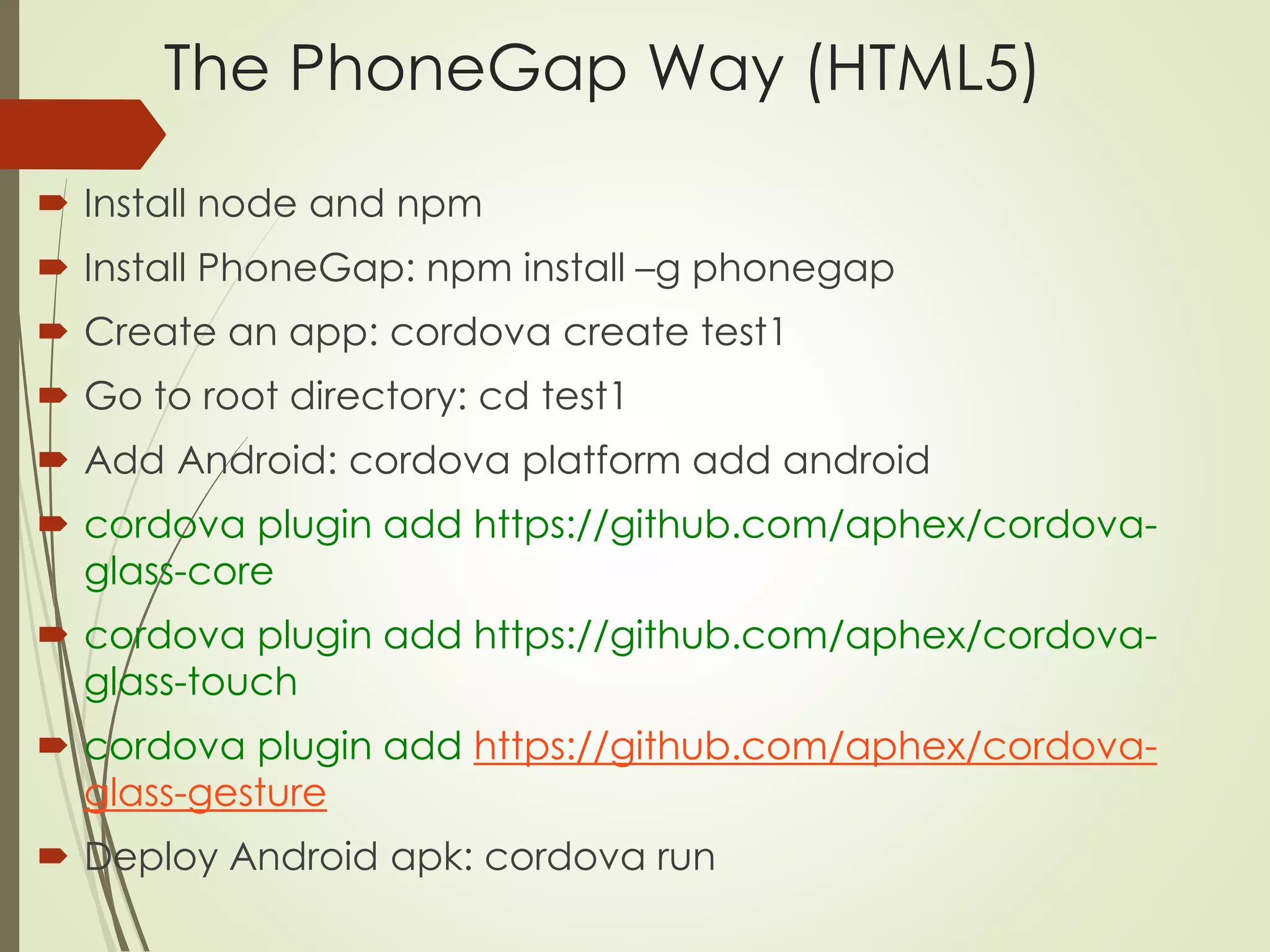 The PhoneGap Way (HTML5)

Install node and npm

Install PhoneGap: npm install –g phonegap

Create an app: cordova create test1

Go to root directory: cd test1

Add Android: cordova platform add android

cordova plugin add https://github.com/aphex/cordova-glass-core

cordova plugin add https://github.com/aphex/cordova-glass-touch

cordova plugin add https://github.com/aphex/cordova-glass-gesture

Deploy Android apk: cordova run